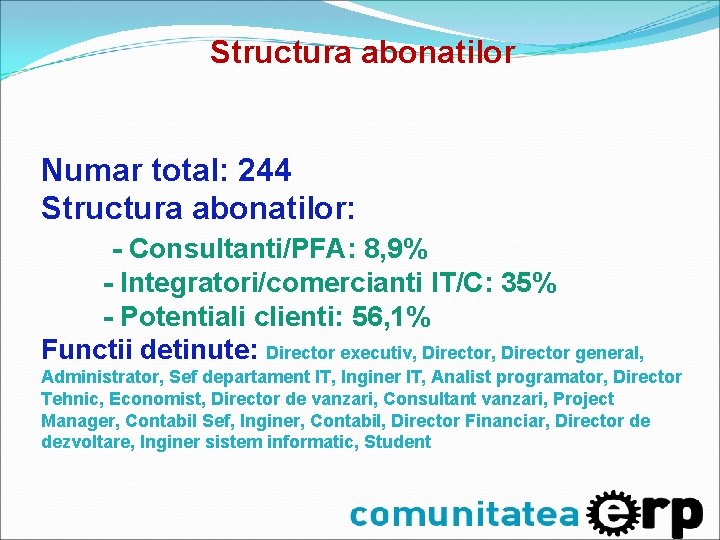 Structura abonatilor

Numar total: 244
Structura abonatilor:

- Consultanti/PFA: 8,9%
- Integratori/comercianti IT/C: 35%
- Potentiali clienti: 56,1%

Functii detinute: Director executiv, Director, Director general, Administrator, Sef departament IT, Inginer IT, Analist programator, Director Tehnic, Economist, Director de vanzari, Consultant vanzari, Project Manager, Contabil Sef, Inginer, Contabil, Director Financiar, Director de dezvoltare, Inginer sistem informatic, Student

comunitatea erp